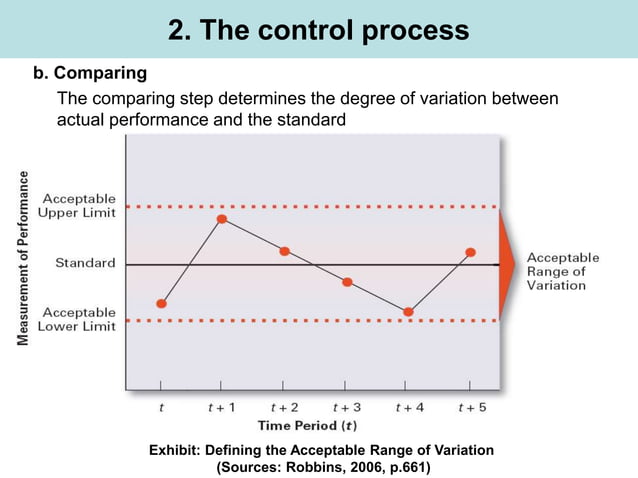 2. The control process

b. Comparing

The comparing step determines the degree of variation between actual performance and the standard

Measurement of Performance

Acceptable Upper Limit

Standard

Acceptable Lower Limit

Acceptable Range of Variation

$t$ $t+1$ $t+2$ $t+3$ $t+4$ $t+5$

Time Period ($t$)

Exhibit: Defining the Acceptable Range of Variation
(Sources: Robbins, 2006, p.661)